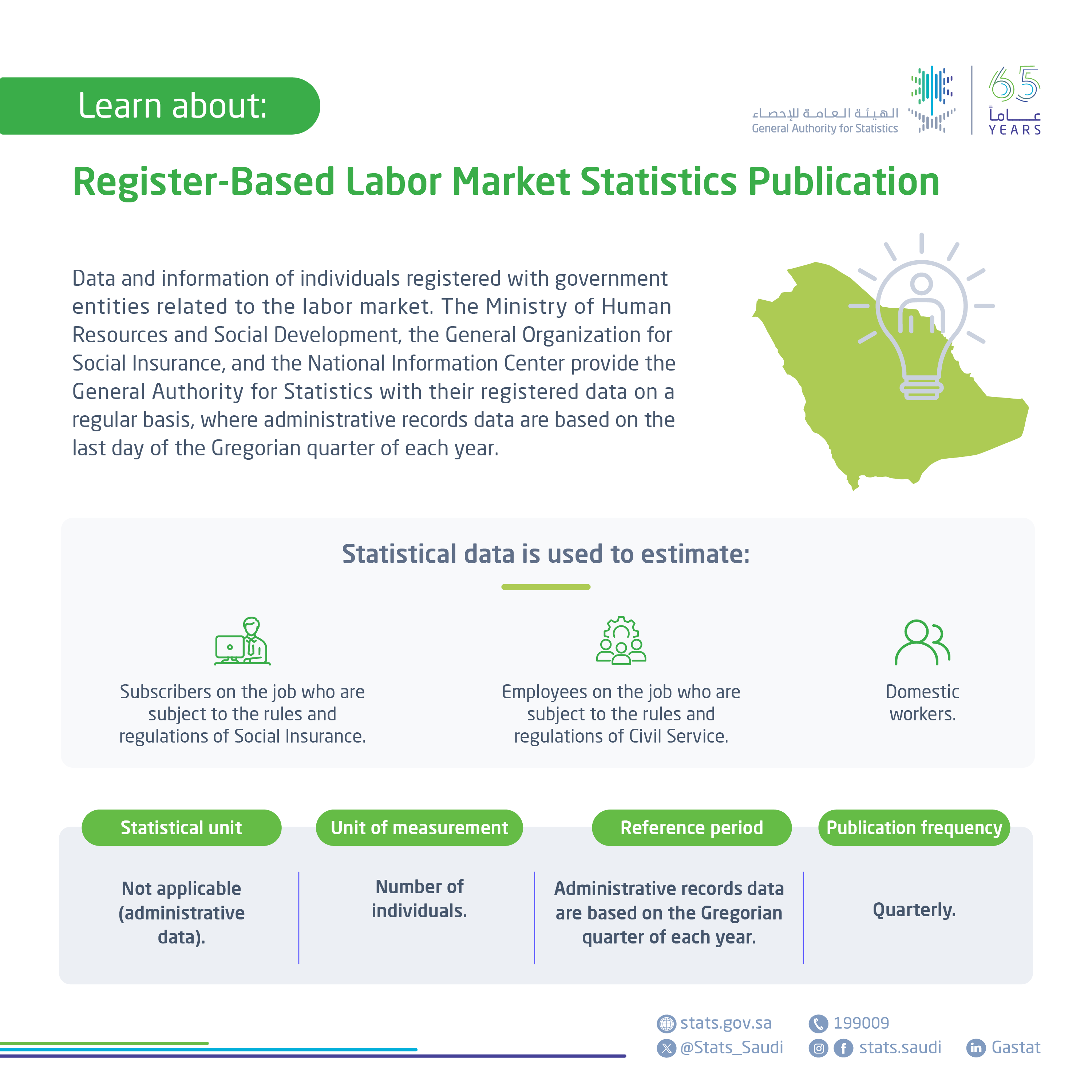 Learn about:

الهيئة العامة للإحصاء
General Authority for Statistics

65
عاماً
YEARS

Register-Based Labor Market Statistics Publication

Data and information of individuals registered with government entities related to the labor market. The Ministry of Human Resources and Social Development, the General Organization for Social Insurance, and the National Information Center provide the General Authority for Statistics with their registered data on a regular basis, where administrative records data are based on the last day of the Gregorian quarter of each year.

Statistical data is used to estimate:

Subscribers on the job who are subject to the rules and regulations of Social Insurance.

Employees on the job who are subject to the rules and regulations of Civil Service.

Domestic workers.

| Statistical unit | Unit of measurement | Reference period | Publication frequency |
|---|---|---|---|
| Not applicable (administrative data). | Number of individuals. | Administrative records data are based on the Gregorian quarter of each year. | Quarterly. |

stats.gov.sa
199009
@Stats_Saudi
stats.saudi
Gastat